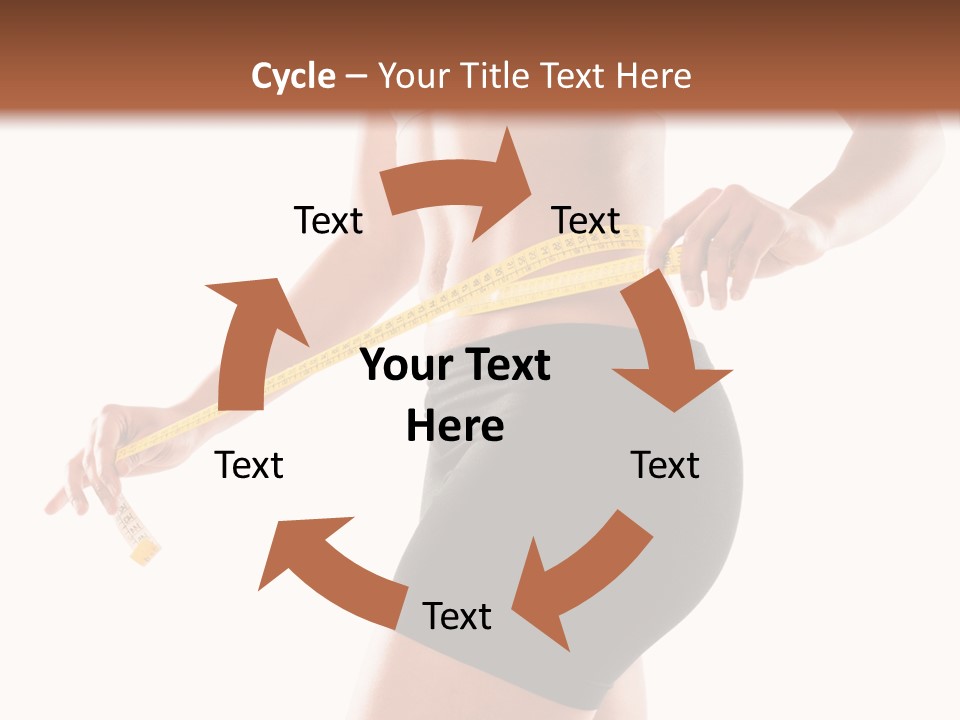 Cycle – Your Title Text Here

Text

Text

Your Text Here

Text

Text

Text